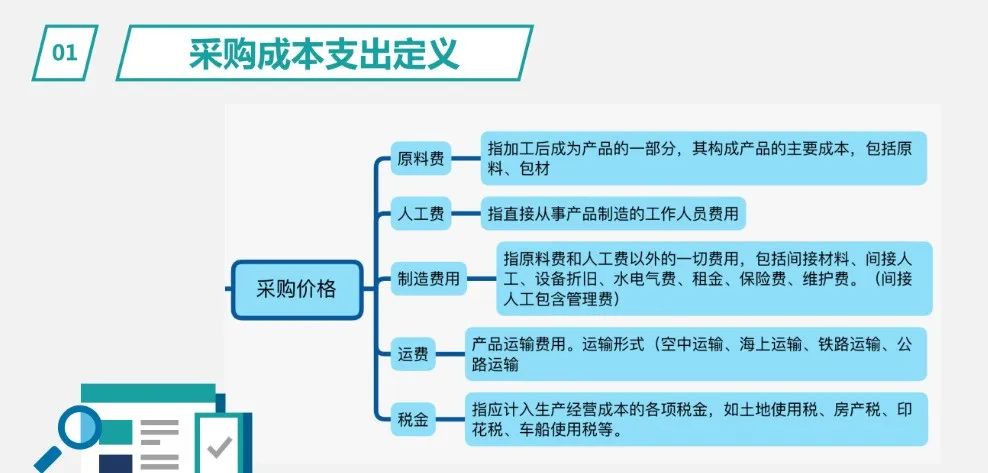 01

采购成本支出定义

采购价格

原料费

指加工后成为产品的一部分，其构成产品的主要成本，包括原料、包材

人工费

指直接从事产品制造的工作人员费用

制造费用

指原料费和人工费以外的一切费用，包括间接材料、间接人工、设备折旧、水电气费、租金、保险费、维护费。（间接人工包含管理费）

运费

产品运输费用。运输形式（空中运输、海上运输、铁路运输、公路运输

税金

指应计入生产经营成本的各项税金，如土地使用税、房产税、印花税、车船使用税等。